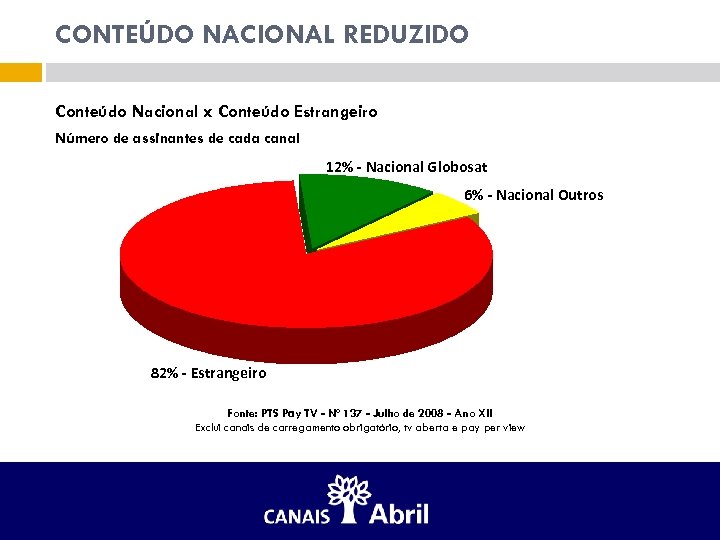 CONTEÚDO NACIONAL REDUZIDO

Conteúdo Nacional x Conteúdo Estrangeiro

Número de assinantes de cada canal

12% - Nacional Globosat

6% - Nacional Outros

82% - Estrangeiro

Fonte: PTS Pay TV - Nº 137 - Julho de 2008 - Ano XII

Exclui canais de carregamento obrigatório, tv aberta e pay per view

CANAIS Abril